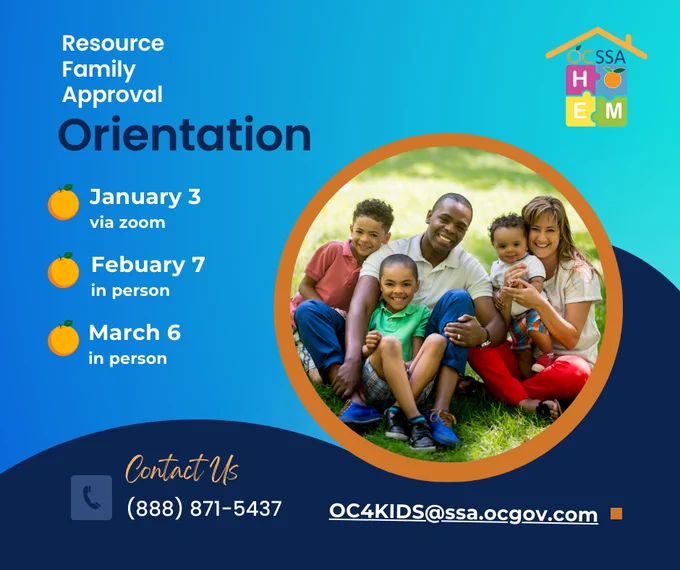 Resource Family Approval

Orientation

OCSSA
H
E M

January 3
via zoom

Febuary 7
in person

March 6
in person

Contact Us

(888) 871-5437

OC4KIDS@ssa.ocgov.com